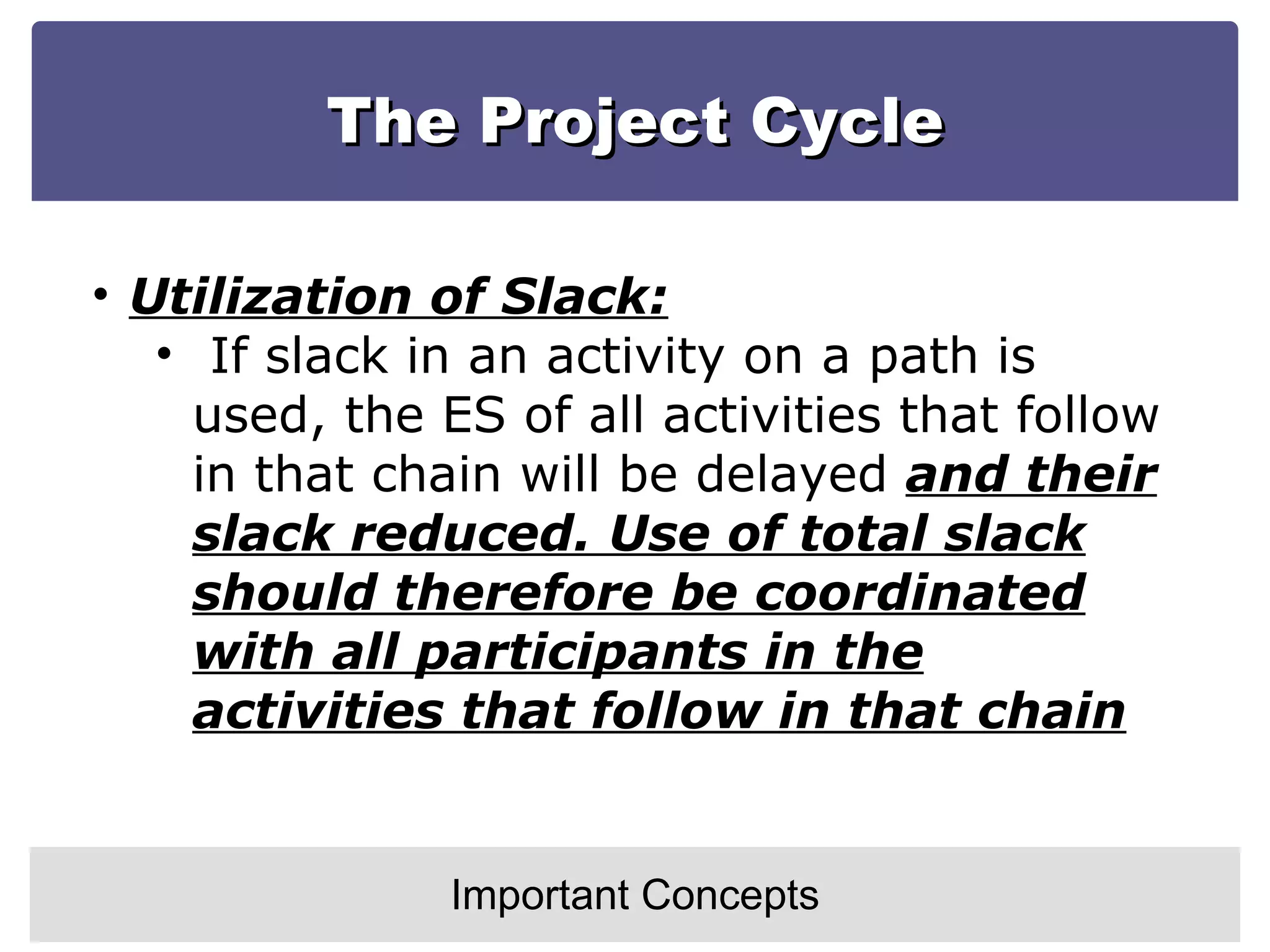 The Project Cycle

• Utilization of Slack:
  • If slack in an activity on a path is used, the ES of all activities that follow in that chain will be delayed and their slack reduced. Use of total slack should therefore be coordinated with all participants in the activities that follow in that chain

Important Concepts